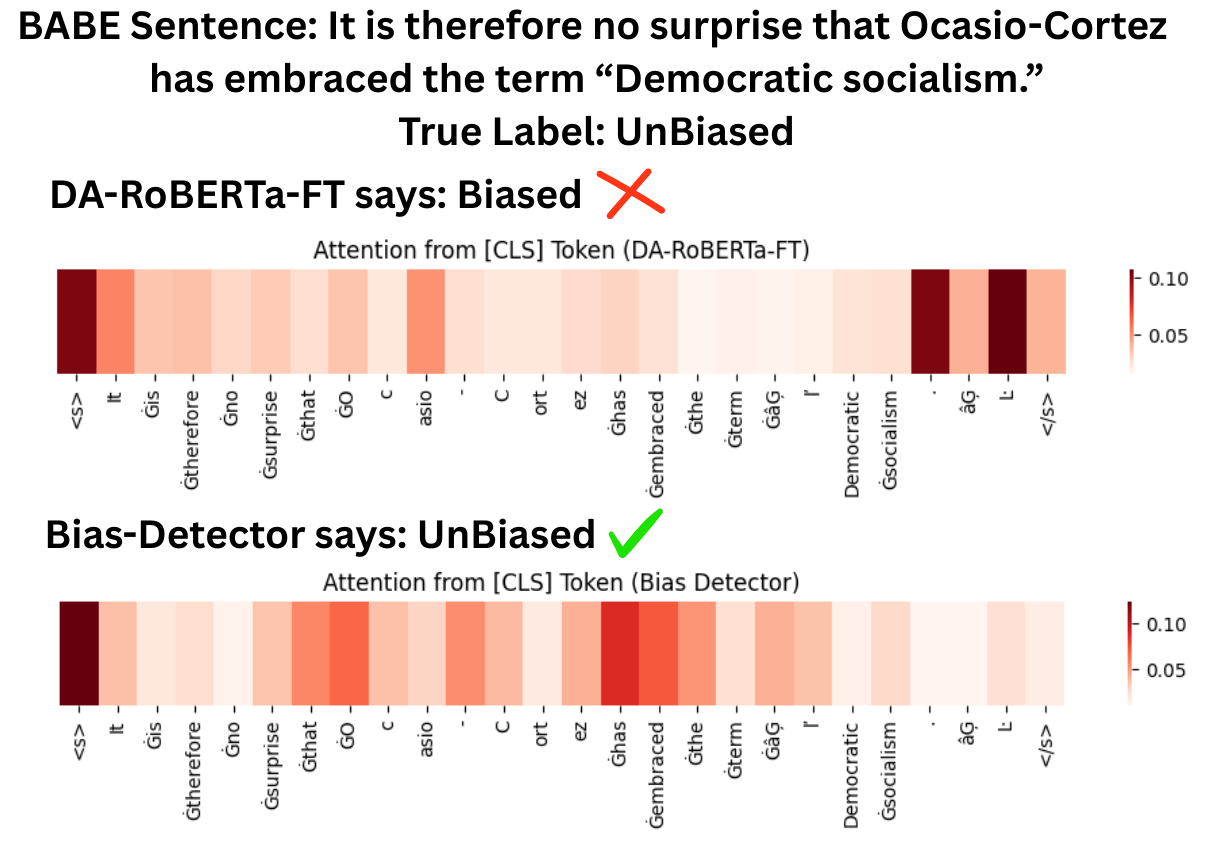 BABE Sentence: It is therefore no surprise that Ocasio-Cortez has embraced the term “Democratic socialism.”
True Label: UnBiased

DA-RoBERTa-FT says: Biased

Attention from [CLS] Token (DA-RoBERTa-FT)

0.10
0.05

<s> It Ġis Ġtherefore Ġno Ġsurprise Ġthat ĠO c asio - C ort ez Ġhas Ġembraced Ġthe Ġterm ĠâĢ ľ Democratic Ġsocialism . âĢ Ŀ </s>

Bias-Detector says: UnBiased

Attention from [CLS] Token (Bias Detector)

0.10
0.05

<s> It Ġis Ġtherefore Ġno Ġsurprise Ġthat ĠO c asio - C ort ez Ġhas Ġembraced Ġthe Ġterm ĠâĢ ľ Democratic Ġsocialism . âĢ Ŀ </s>